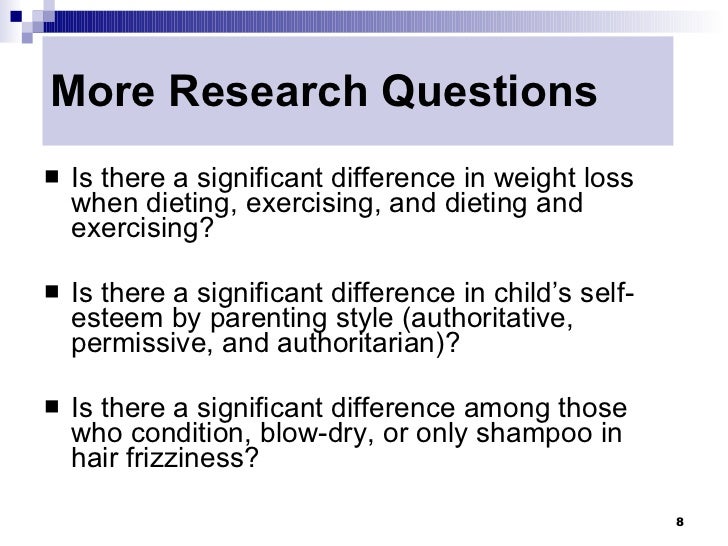 More Research Questions

■ Is there a significant difference in weight loss when dieting, exercising, and dieting and exercising?

■ Is there a significant difference in child's self-esteem by parenting style (authoritative, permissive, and authoritarian)?

■ Is there a significant difference among those who condition, blow-dry, or only shampoo in hair frizziness?

8